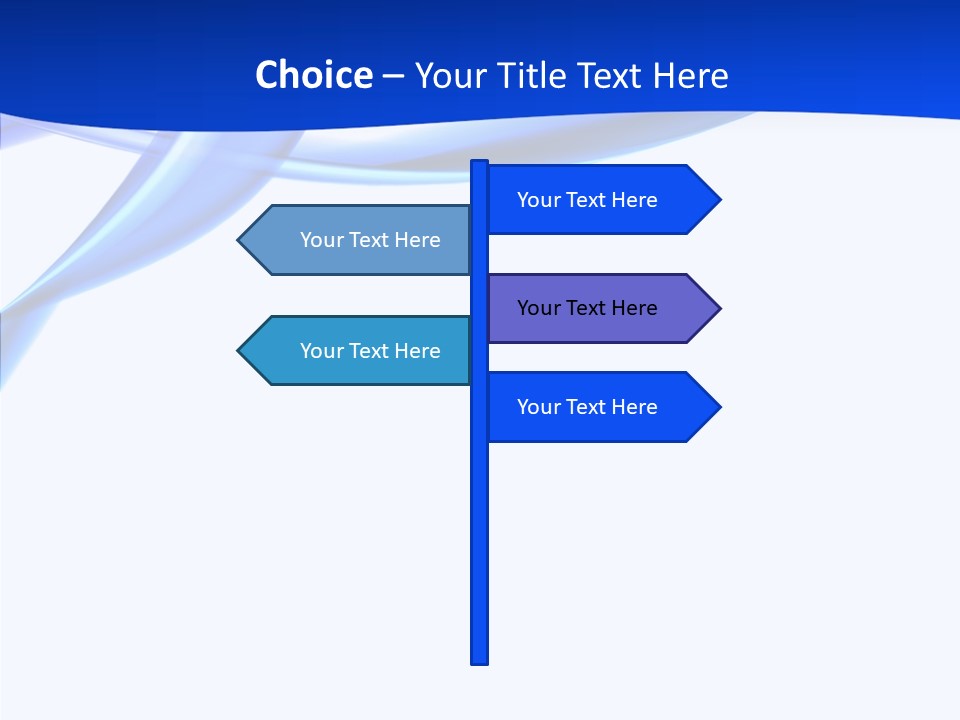 Choice – Your Title Text Here

Your Text Here

Your Text Here

Your Text Here

Your Text Here

Your Text Here